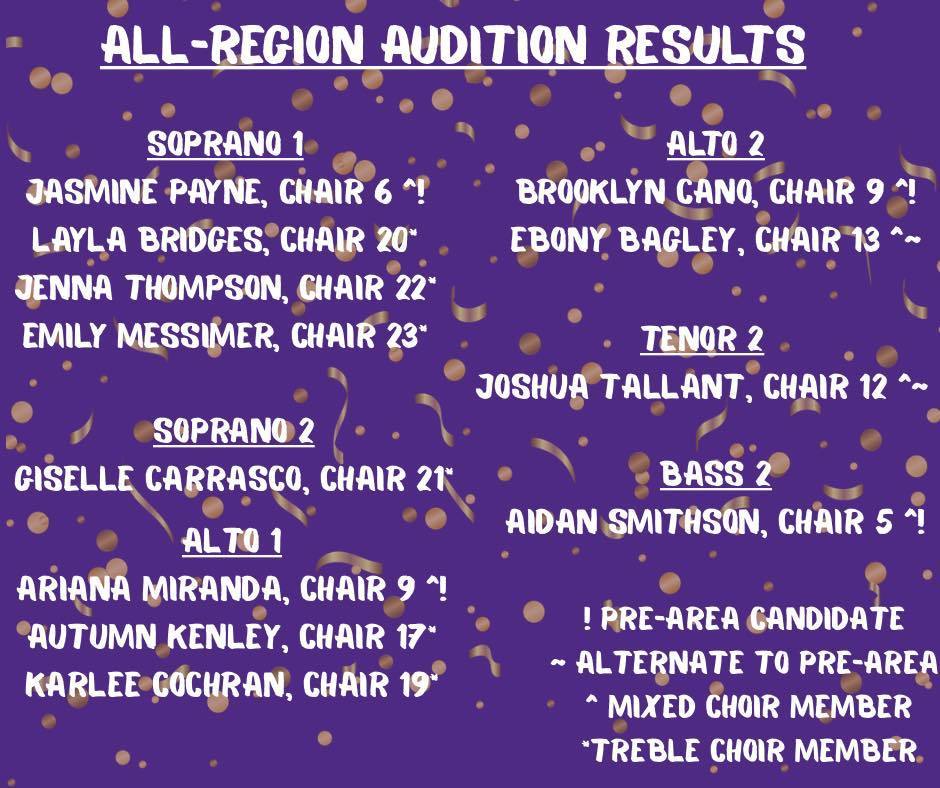 ALL-REGION AUDITION RESULTS

SOPRANO 1
JASMINE PAYNE, CHAIR 6 ^!
LAYLA BRIDGES, CHAIR 20*
JENNA THOMPSON, CHAIR 22*
EMILY MESSIMER, CHAIR 23*

SOPRANO 2
GISELLE CARRASCO, CHAIR 21*

ALTO 1
ARIANA MIRANDA, CHAIR 9 ^!
AUTUMN KENLEY, CHAIR 17*
KARLEE COCHRAN, CHAIR 19*

ALTO 2
BROOKLYN CANO, CHAIR 9 ^!
EBONY BAGLEY, CHAIR 13 ^~

TENOR 2
JOSHUA TALLANT, CHAIR 12 ^~

BASS 2
AIDAN SMITHSON, CHAIR 5 ^!

! PRE-AREA CANDIDATE
~ ALTERNATE TO PRE-AREA
^ MIXED CHOIR MEMBER
*TREBLE CHOIR MEMBER